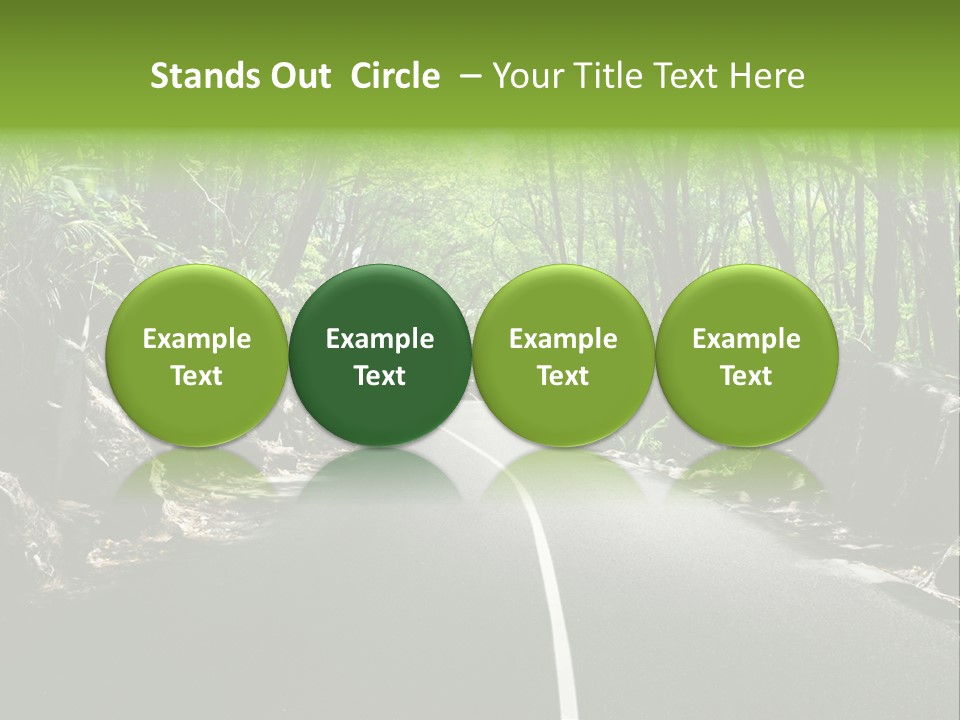 Stands Out Circle – Your Title Text Here

Example Text

Example Text

Example Text

Example Text